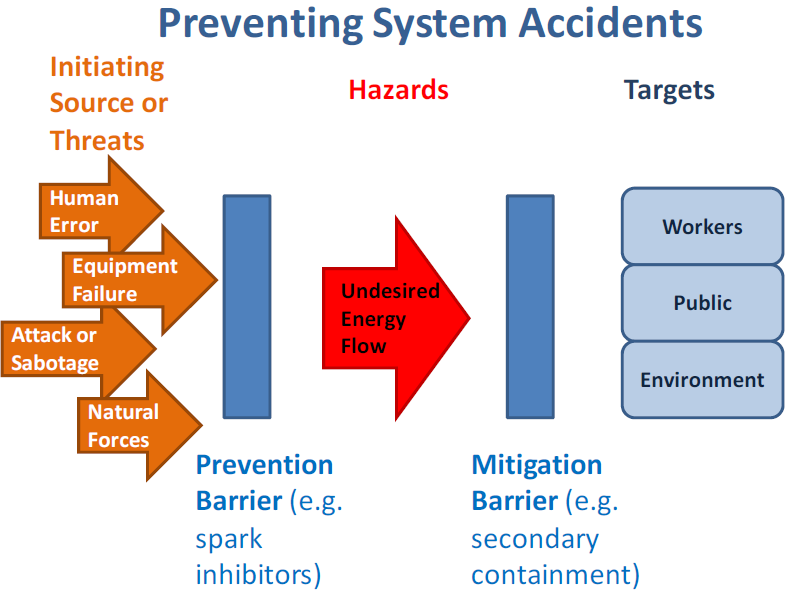 Preventing System Accidents

Initiating Source or Threats

Hazards

Targets

Human Error

Equipment Failure

Attack or Sabotage

Natural Forces

Undesired Energy Flow

Workers

Public

Environment

Prevention Barrier (e.g. spark inhibitors)

Mitigation Barrier (e.g. secondary containment)